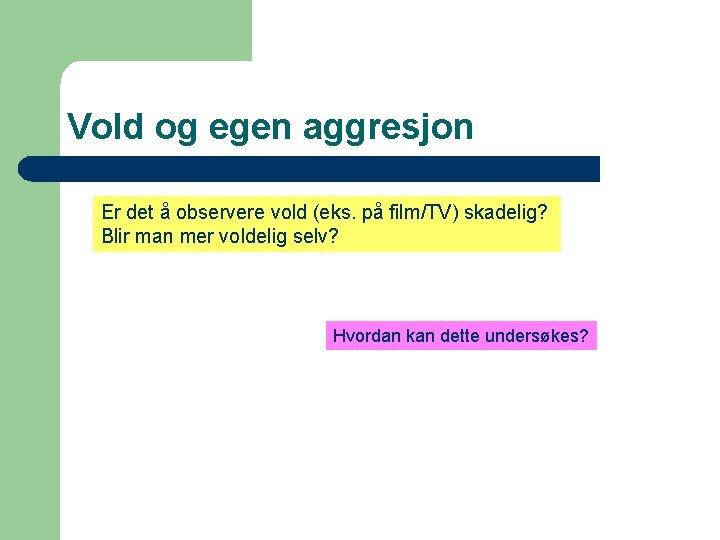 Vold og egen aggresjon

Er det å observere vold (eks. på film/TV) skadelig?
Blir man mer voldelig selv?

Hvordan kan dette undersøkes?